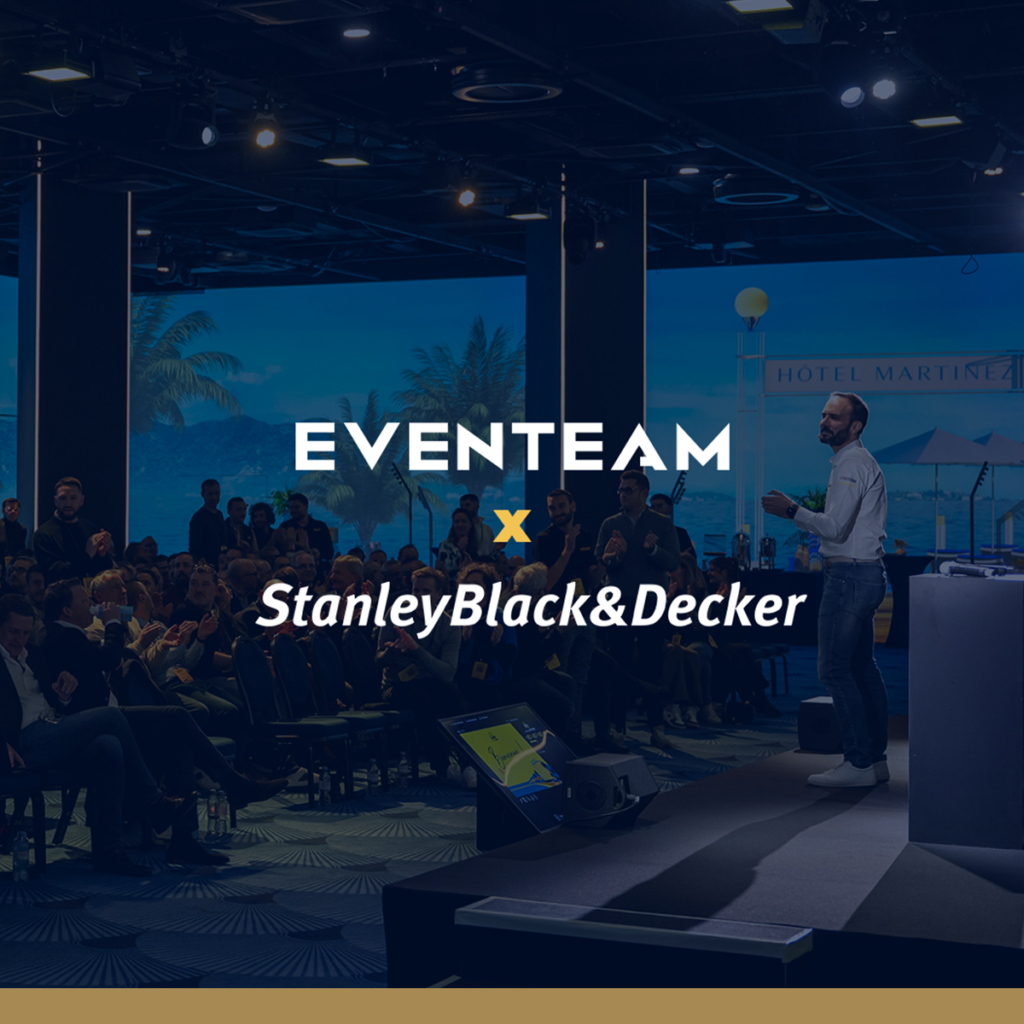 HÔTEL MARTINEZ

EVENTEAM

x

StanleyBlack&Decker